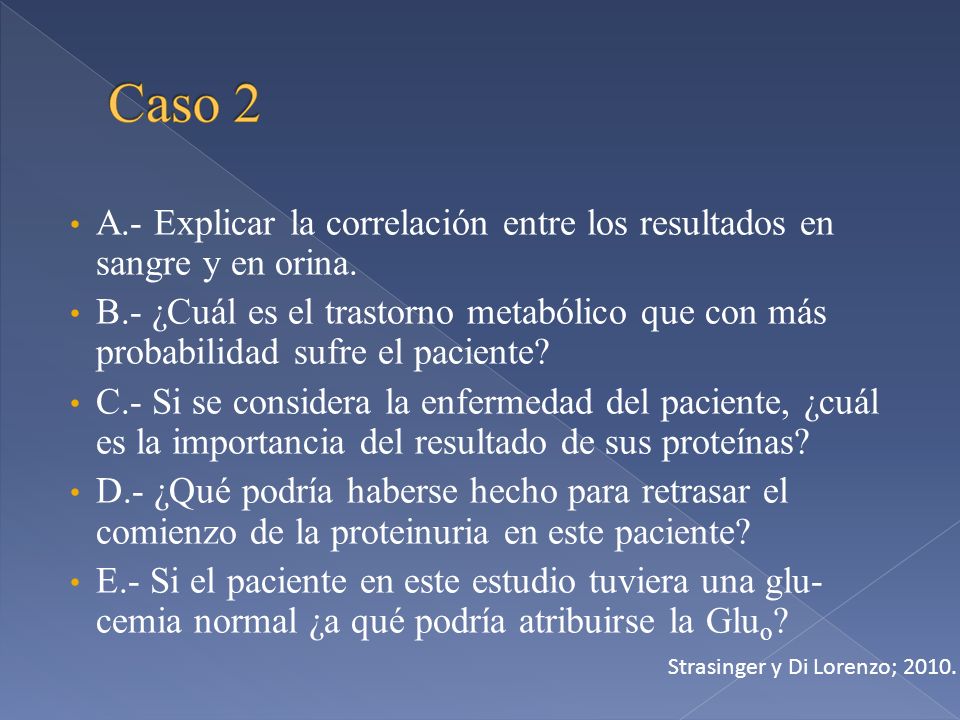 Caso 2

• A.- Explicar la correlación entre los resultados en sangre y en orina.
• B.- ¿Cuál es el trastorno metabólico que con más probabilidad sufre el paciente?
• C.- Si se considera la enfermedad del paciente, ¿cuál es la importancia del resultado de sus proteínas?
• D.- ¿Qué podría haberse hecho para retrasar el comienzo de la proteinuria en este paciente?
• E.- Si el paciente en este estudio tuviera una glucemia normal ¿a qué podría atribuirse la $Glu_o$?

Strasinger y Di Lorenzo; 2010.